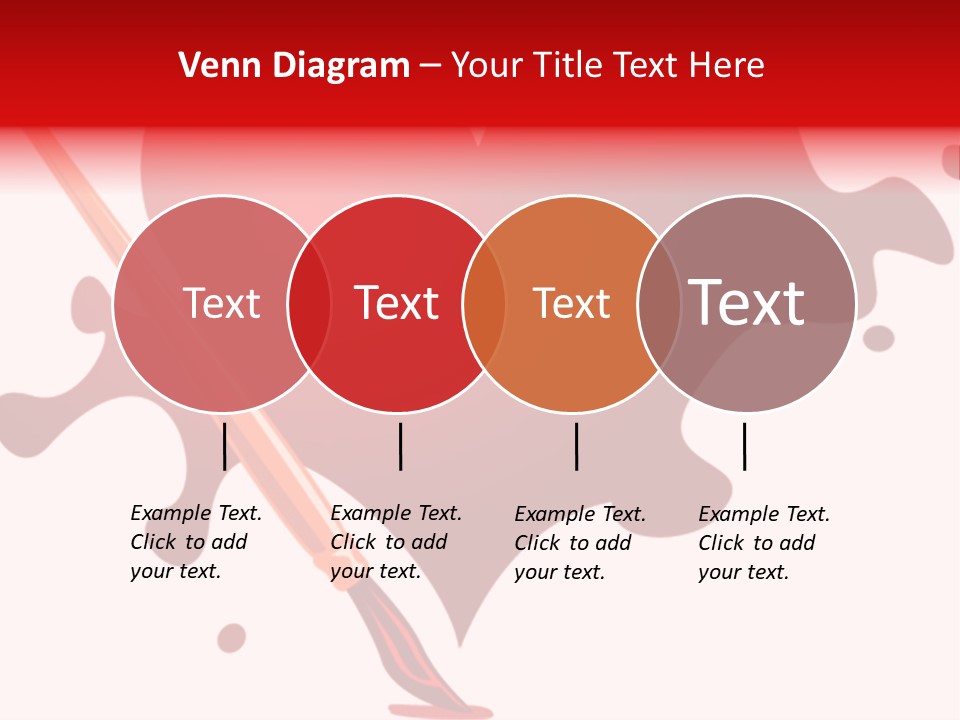 Venn Diagram – Your Title Text Here

Text

Text

Text

Text

Example Text. Click to add your text.

Example Text. Click to add your text.

Example Text. Click to add your text.

Example Text. Click to add your text.